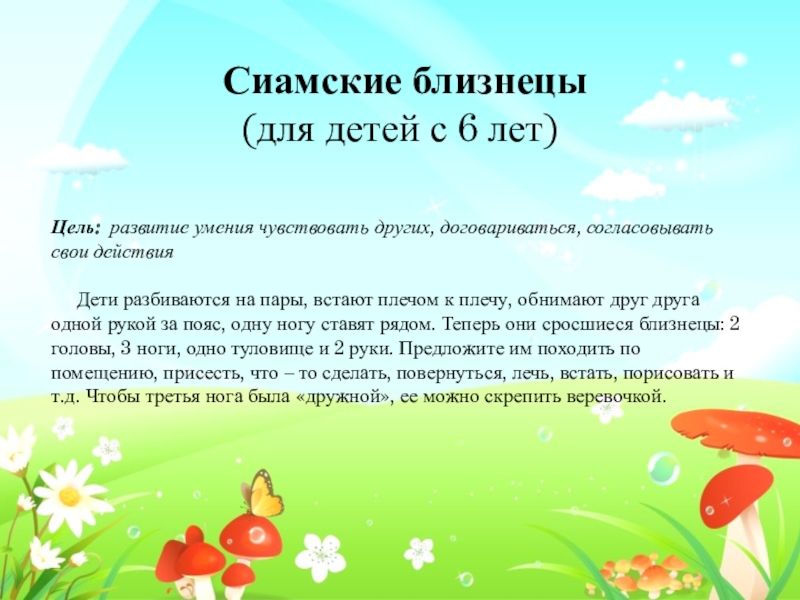 Сиамские близнецы
(для детей с 6 лет)

Цель: развитие умения чувствовать других, договариваться, согласовывать свои действия

Дети разбиваются на пары, встают плечом к плечу, обнимают друг друга одной рукой за пояс, одну ногу ставят рядом. Теперь они сросшиеся близнецы: 2 головы, 3 ноги, одно туловище и 2 руки. Предложите им походить по помещению, присесть, что – то сделать, повернуться, лечь, встать, порисовать и т.д. Чтобы третья нога была «дружной», ее можно скрепить веревочкой.